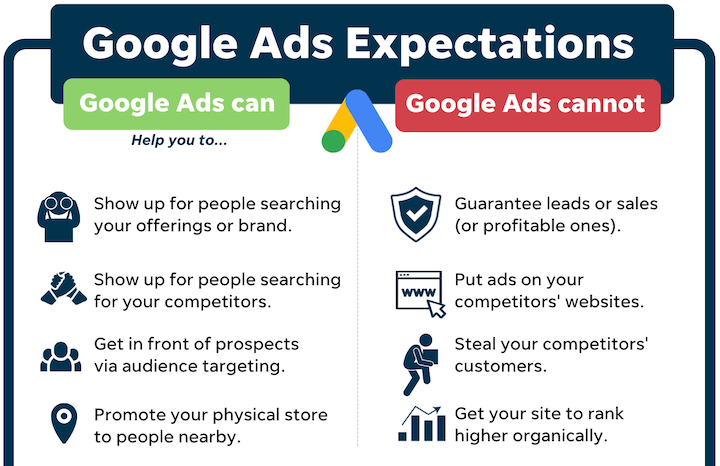 Google Ads Expectations

Google Ads can

Help you to...

Show up for people searching your offerings or brand.

Show up for people searching for your competitors.

Get in front of prospects via audience targeting.

Promote your physical store to people nearby.

Google Ads cannot

Guarantee leads or sales (or profitable ones).

www

Put ads on your competitors' websites.

Steal your competitors' customers.

Get your site to rank higher organically.